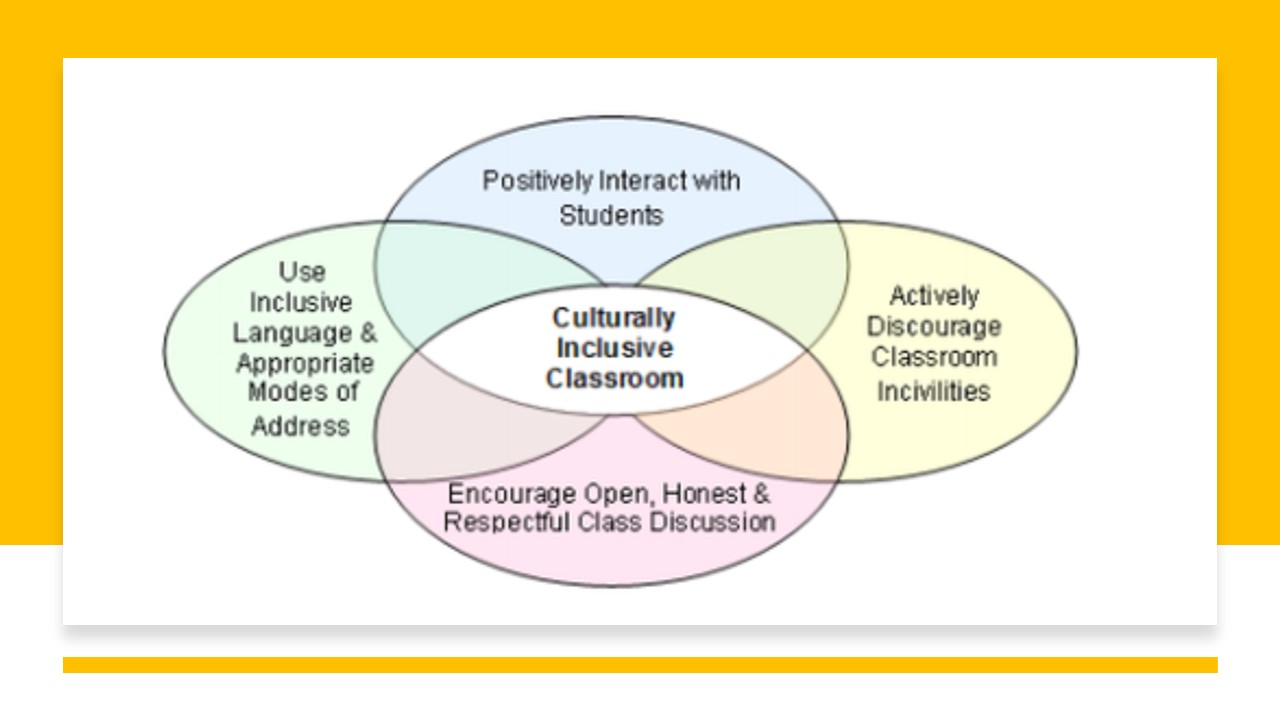 Positively Interact with Students

Use Inclusive Language & Appropriate Modes of Address

Culturally Inclusive Classroom

Actively Discourage Classroom Incivilities

Encourage Open, Honest & Respectful Class Discussion